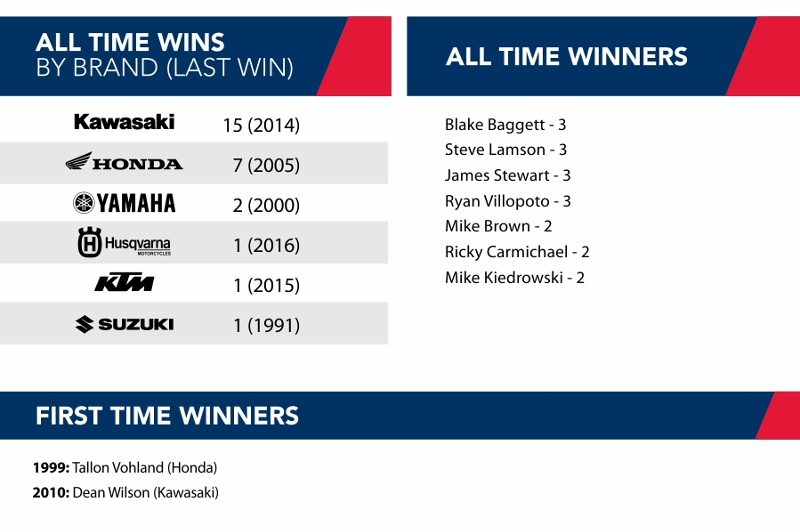 ALL TIME WINS
BY BRAND (LAST WIN)

| | |
|---|---|
| Kawasaki | 15 (2014) |
| HONDA | 7 (2005) |
| YAMAHA | 2 (2000) |
| Husqvarna MOTORCYCLES | 1 (2016) |
| KTM | 1 (2015) |
| SUZUKI | 1 (1991) |

ALL TIME WINNERS

Blake Baggett - 3
Steve Lamson - 3
James Stewart - 3
Ryan Villopoto - 3
Mike Brown - 2
Ricky Carmichael - 2
Mike Kiedrowski - 2

FIRST TIME WINNERS

1999: Tallon Vohland (Honda)
2010: Dean Wilson (Kawasaki)